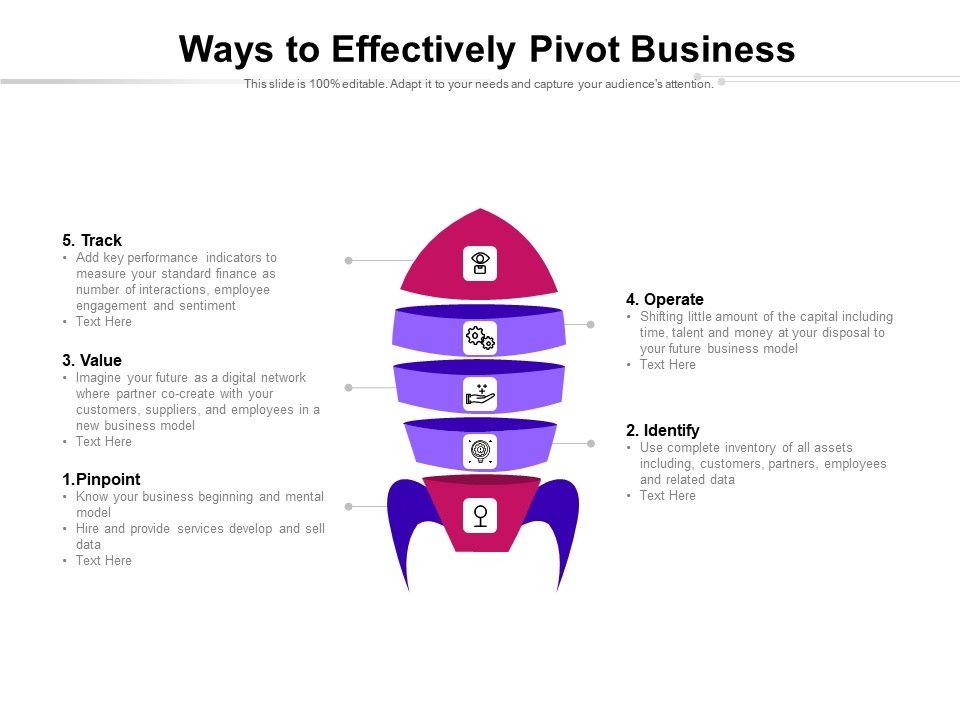 Ways to Effectively Pivot Business

This slide is 100% editable. Adapt it to your needs and capture your audience's attention.

5. Track
• Add key performance indicators to measure your standard finance as number of interactions, employee engagement and sentiment
• Text Here

3. Value
• Imagine your future as a digital network where partner co-create with your customers, suppliers, and employees in a new business model
• Text Here

1.Pinpoint
• Know your business beginning and mental model
• Hire and provide services develop and sell data
• Text Here

4. Operate
• Shifting little amount of the capital including time, talent and money at your disposal to your future business model
• Text Here

2. Identify
• Use complete inventory of all assets including, customers, partners, employees and related data
• Text Here